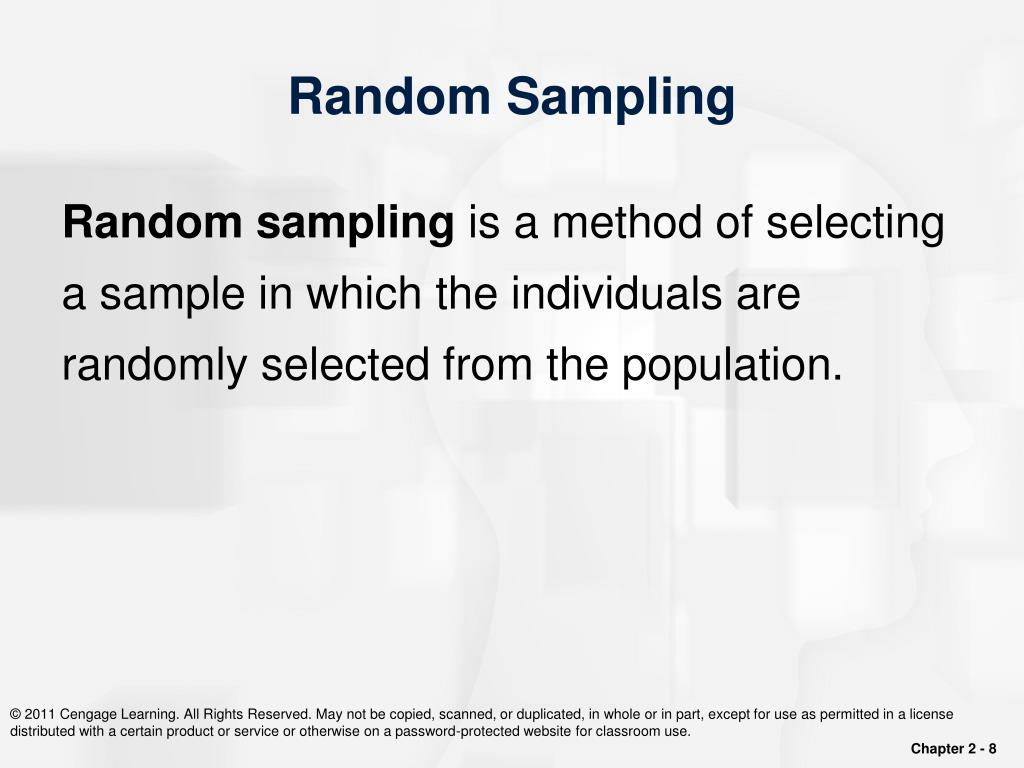 Random Sampling

Random sampling is a method of selecting a sample in which the individuals are randomly selected from the population.

© 2011 Cengage Learning. All Rights Reserved. May not be copied, scanned, or duplicated, in whole or in part, except for use as permitted in a license distributed with a certain product or service or otherwise on a password-protected website for classroom use.

Chapter 2 - 8